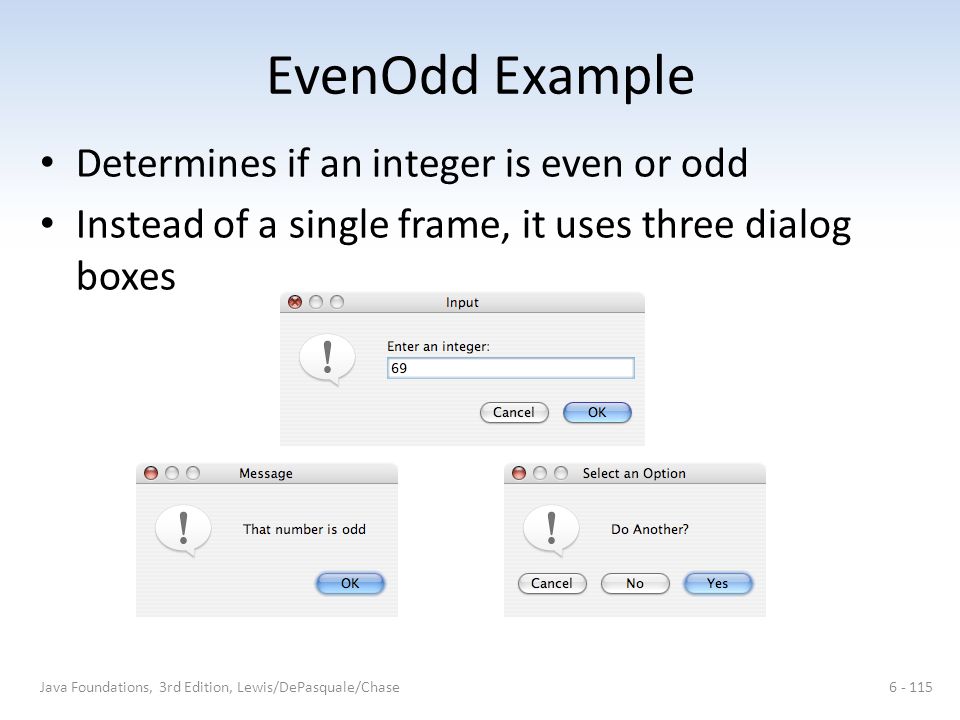 EvenOdd Example

• Determines if an integer is even or odd
• Instead of a single frame, it uses three dialog boxes

Input
!
Enter an integer:
69
Cancel OK

Message
!
That number is odd
OK

Select an Option
!
Do Another?
Cancel No Yes

Java Foundations, 3rd Edition, Lewis/DePasquale/Chase
6 - 115